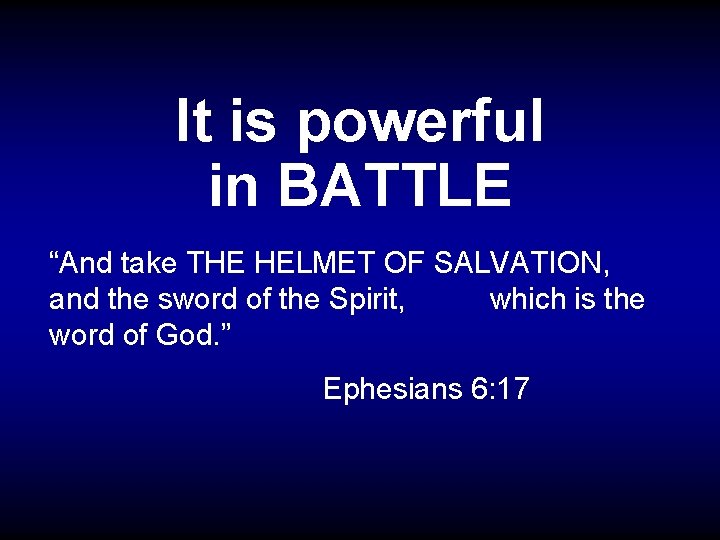 It is powerful in BATTLE

“And take THE HELMET OF SALVATION, and the sword of the Spirit, which is the word of God.”

Ephesians 6:17